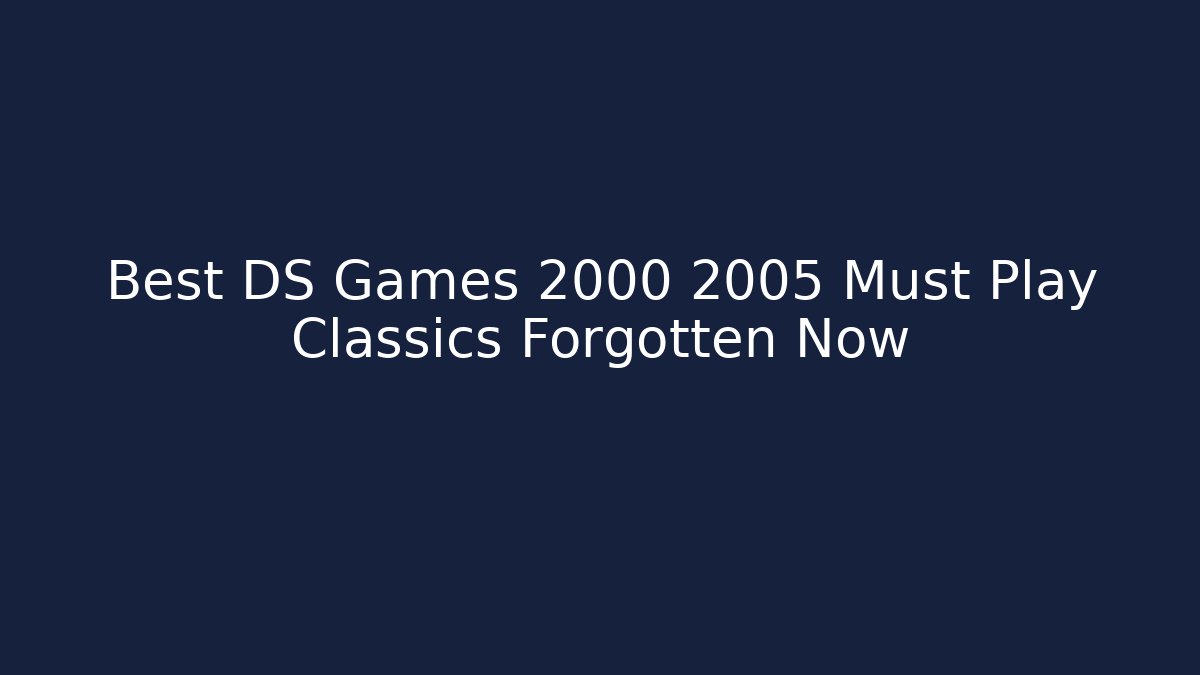 Best DS Games 2000 2005 Must Play Classics Forgotten Now